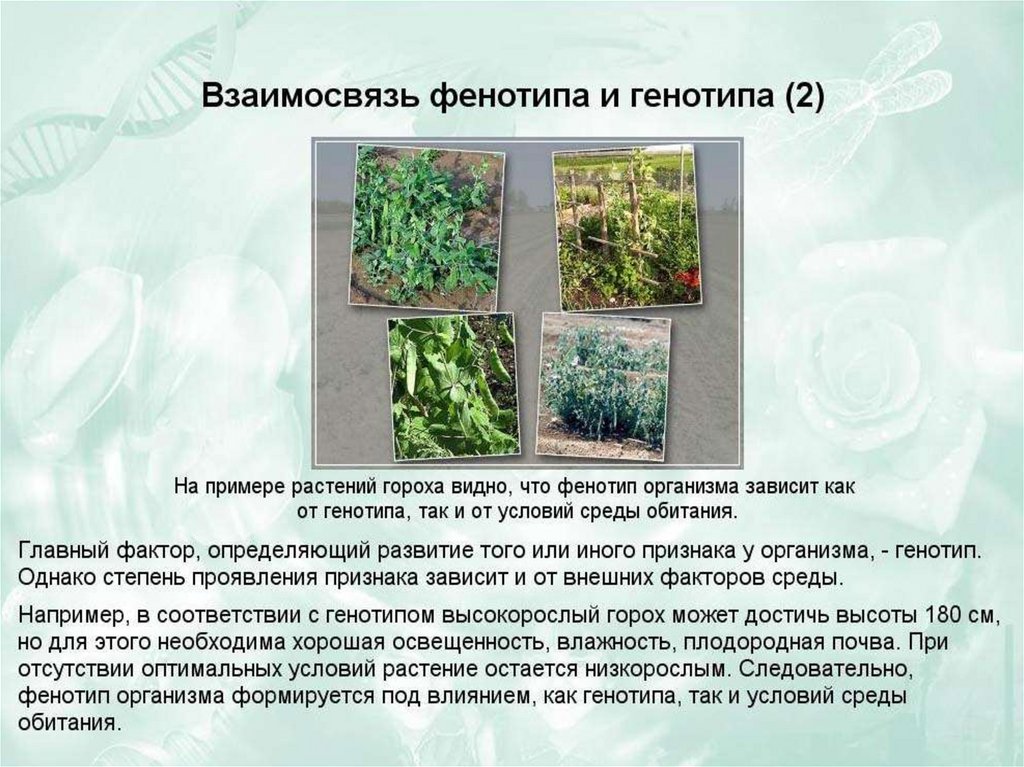 Взаимосвязь фенотипа и генотипа (2)

На примере растений гороха видно, что фенотип организма зависит как от генотипа, так и от условий среды обитания.

Главный фактор, определяющий развитие того или иного признака у организма, - генотип. Однако степень проявления признака зависит и от внешних факторов среды.

Например, в соответствии с генотипом высокорослый горох может достичь высоты 180 см, но для этого необходима хорошая освещенность, влажность, плодородная почва. При отсутствии оптимальных условий растение остается низкорослым. Следовательно, фенотип организма формируется под влиянием, как генотипа, так и условий среды обитания.